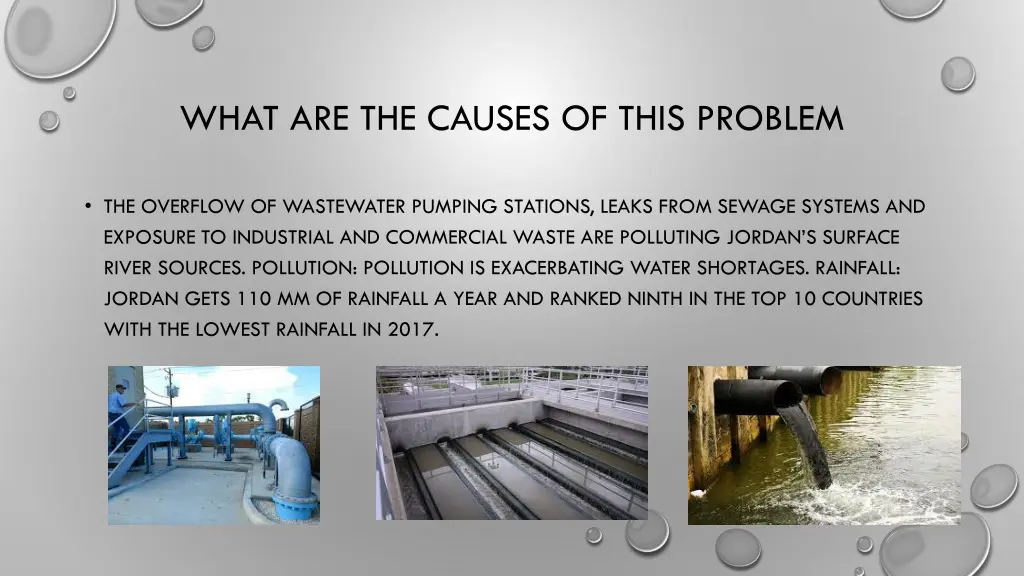 WHAT ARE THE CAUSES OF THIS PROBLEM

• THE OVERFLOW OF WASTEWATER PUMPING STATIONS, LEAKS FROM SEWAGE SYSTEMS AND EXPOSURE TO INDUSTRIAL AND COMMERCIAL WASTE ARE POLLUTING JORDAN'S SURFACE RIVER SOURCES. POLLUTION: POLLUTION IS EXACERBATING WATER SHORTAGES. RAINFALL: JORDAN GETS 110 MM OF RAINFALL A YEAR AND RANKED NINTH IN THE TOP 10 COUNTRIES WITH THE LOWEST RAINFALL IN 2017.